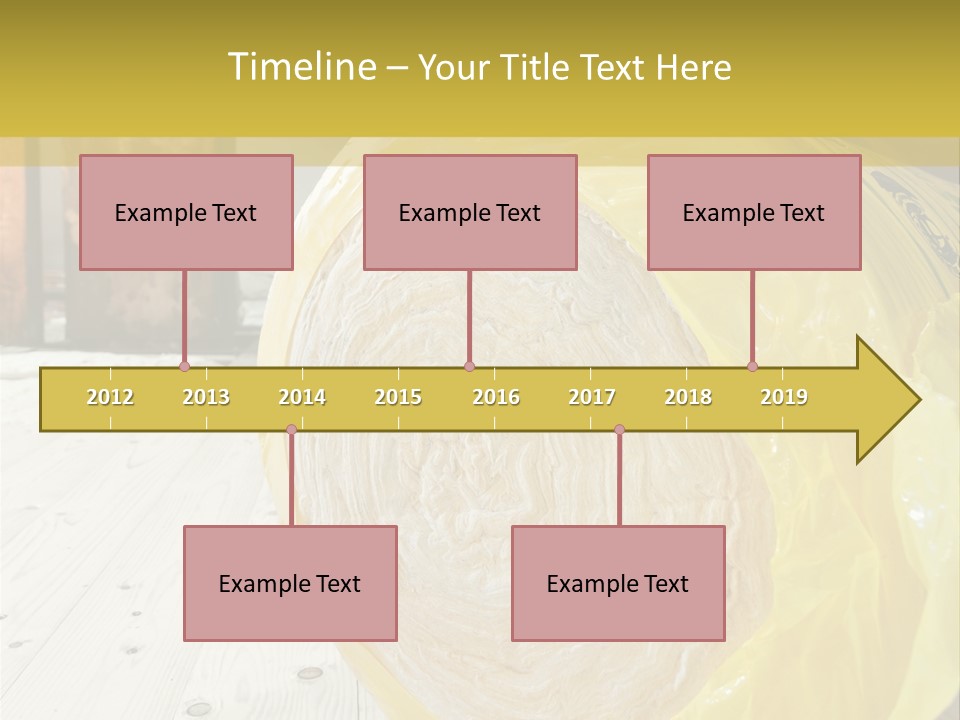 Timeline – Your Title Text Here

Example Text

Example Text

Example Text

2012 2013 2014 2015 2016 2017 2018 2019

Example Text

Example Text